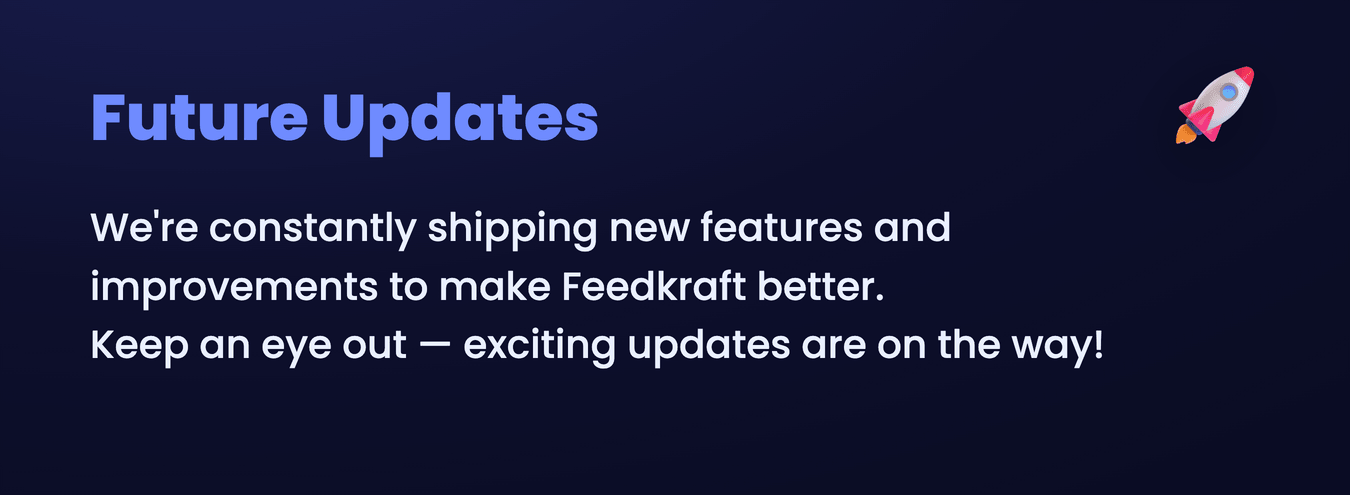 Future Updates

We're constantly shipping new features and improvements to make Feedkraft better. Keep an eye out — exciting updates are on the way!